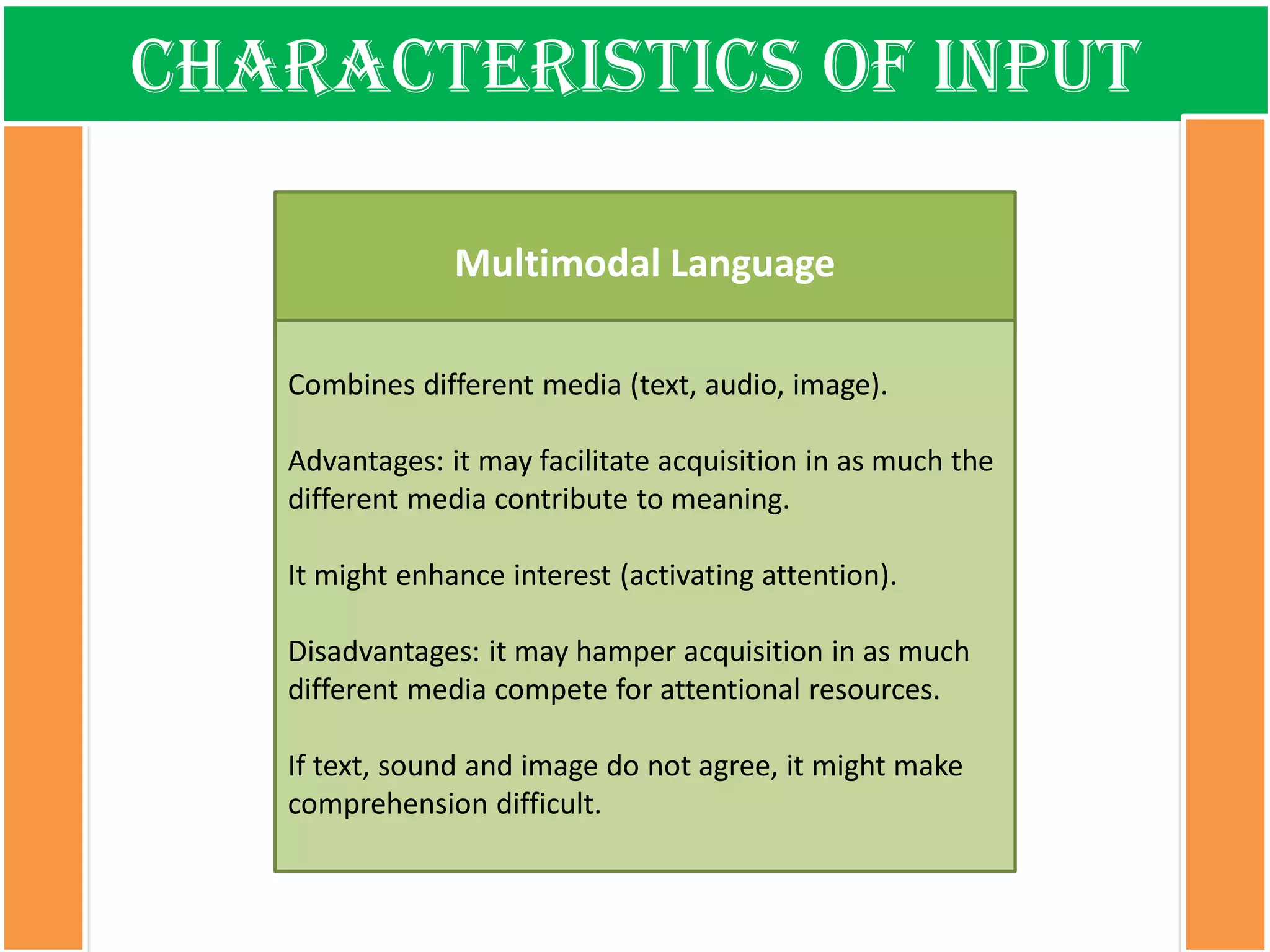 CHARACTERISTICS OF INPUT

Multimodal Language

Combines different media (text, audio, image).

Advantages: it may facilitate acquisition in as much the different media contribute to meaning.

It might enhance interest (activating attention).

Disadvantages: it may hamper acquisition in as much different media compete for attentional resources.

If text, sound and image do not agree, it might make comprehension difficult.